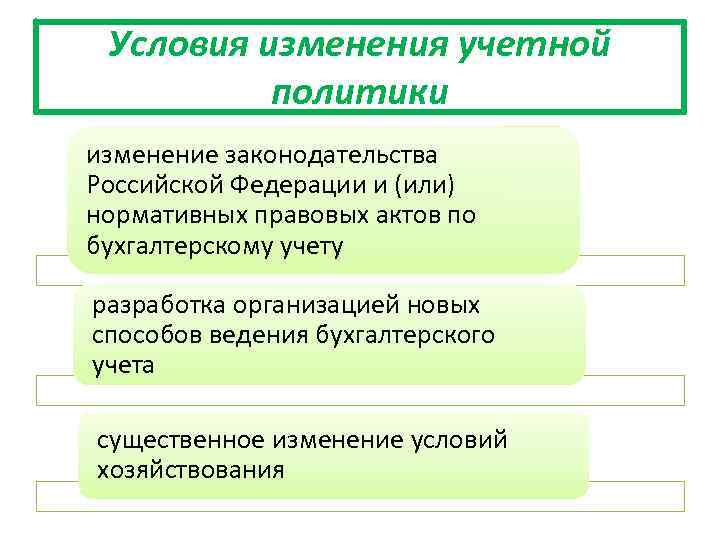 Условия изменения учетной политики

изменение законодательства Российской Федерации и (или) нормативных правовых актов по бухгалтерскому учету

разработка организацией новых способов ведения бухгалтерского учета

существенное изменение условий хозяйствования